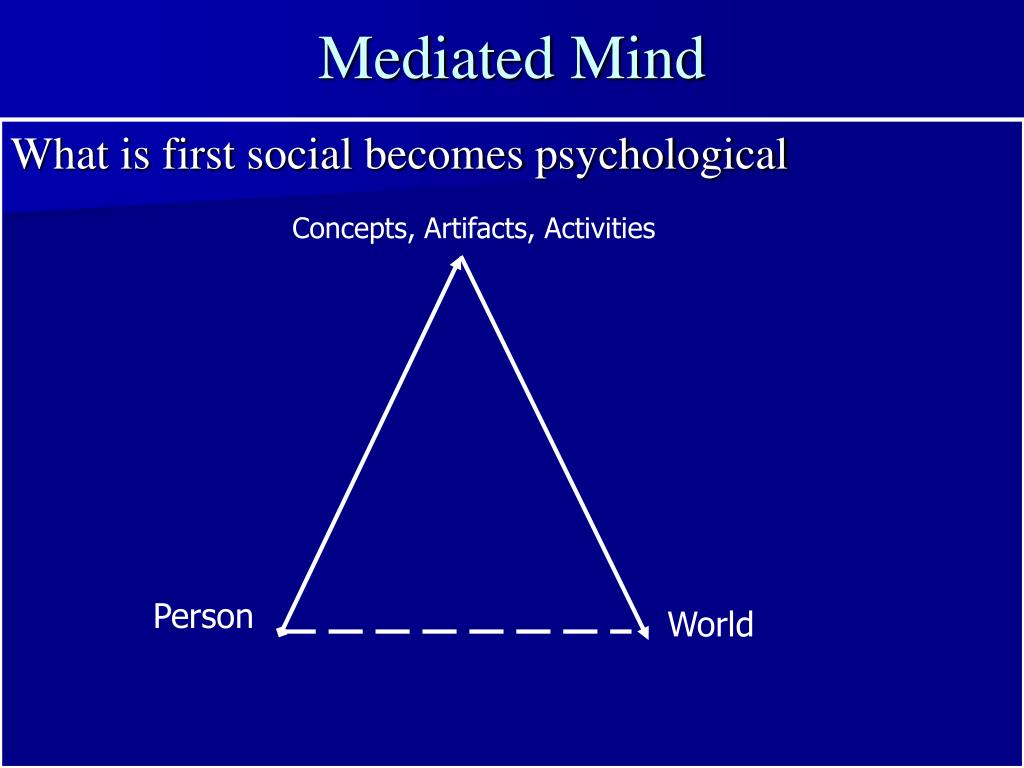 Mediated Mind

What is first social becomes psychological

Concepts, Artifacts, Activities

Person

World